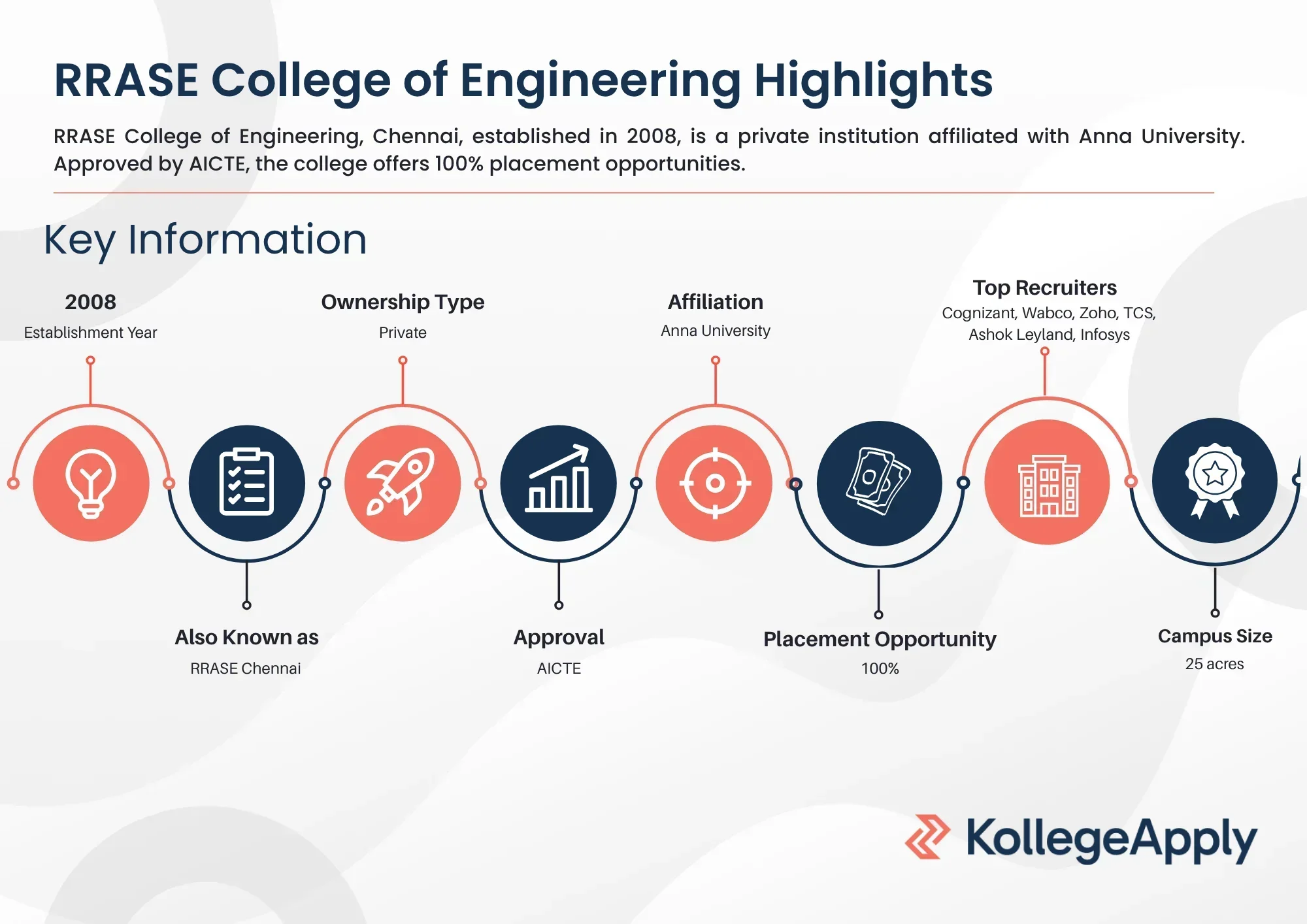 RRASE College of Engineering Highlights

RRASE College of Engineering, Chennai, established in 2008, is a private institution affiliated with Anna University. Approved by AICTE, the college offers 100% placement opportunities.

Key Information

2008
Establishment Year

Ownership Type
Private

Affiliation
Anna University

Top Recruiters
Cognizant, Wabco, Zoho, TCS, Ashok Leyland, Infosys

Also Known as
RRASE Chennai

Approval
AICTE

Placement Opportunity
100%

Campus Size
25 acres

KollegeApply